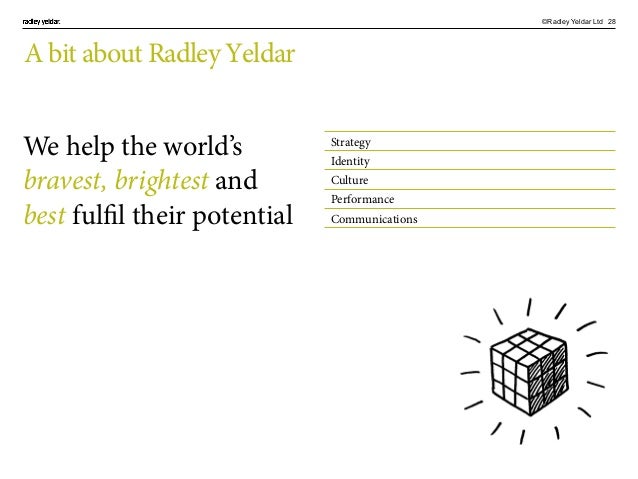 radley yeldar.

©Radley Yeldar Ltd 28

A bit about Radley Yeldar

We help the world's bravest, brightest and best fulfil their potential

Strategy
Identity
Culture
Performance
Communications